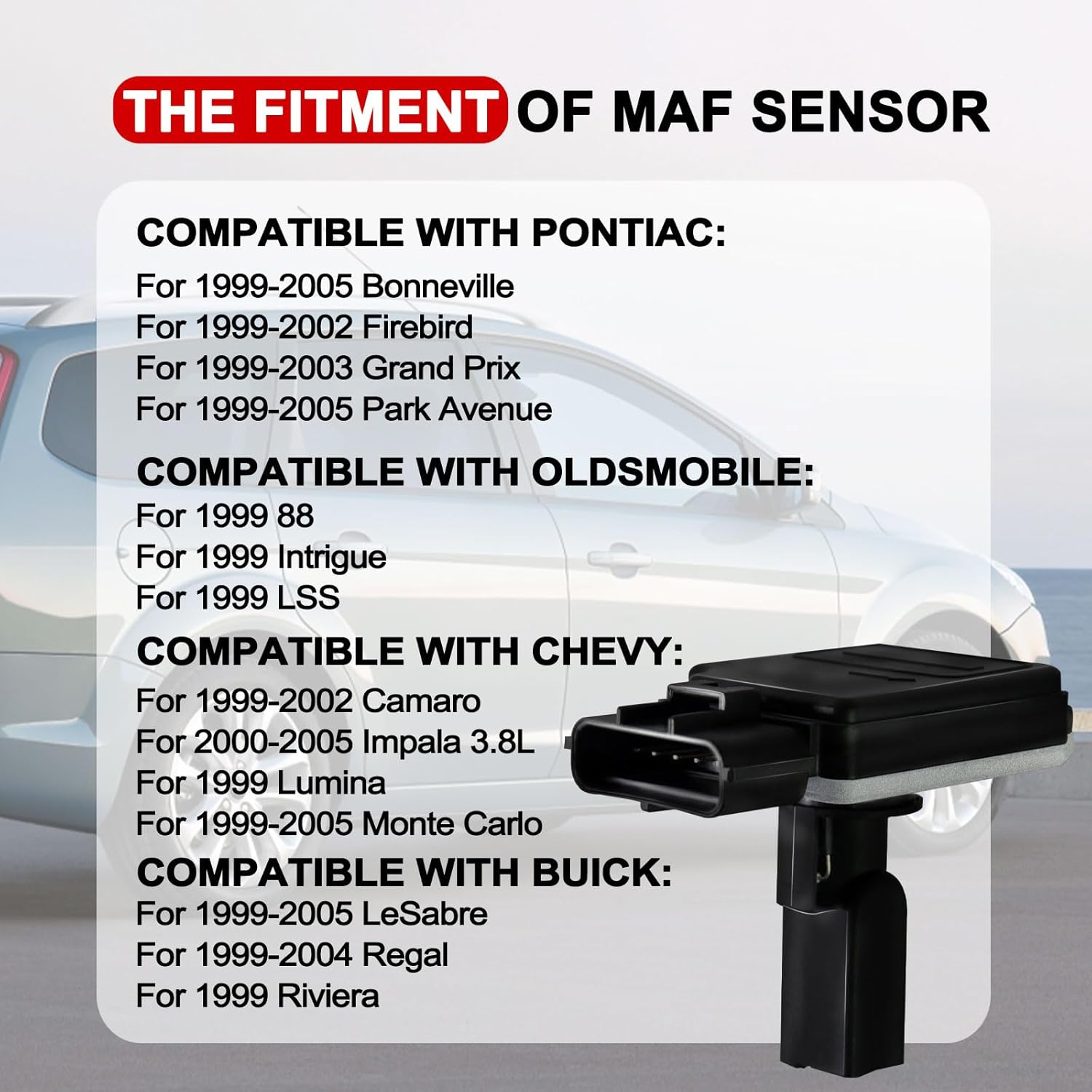 THE FITMENT OF MAF SENSOR

COMPATIBLE WITH PONTIAC:
For 1999-2005 Bonneville
For 1999-2002 Firebird
For 1999-2003 Grand Prix
For 1999-2005 Park Avenue

COMPATIBLE WITH OLDSMOBILE:
For 1999 88
For 1999 Intrigue
For 1999 LSS

COMPATIBLE WITH CHEVY:
For 1999-2002 Camaro
For 2000-2005 Impala 3.8L
For 1999 Lumina
For 1999-2005 Monte Carlo

COMPATIBLE WITH BUICK:
For 1999-2005 LeSabre
For 1999-2004 Regal
For 1999 Riviera